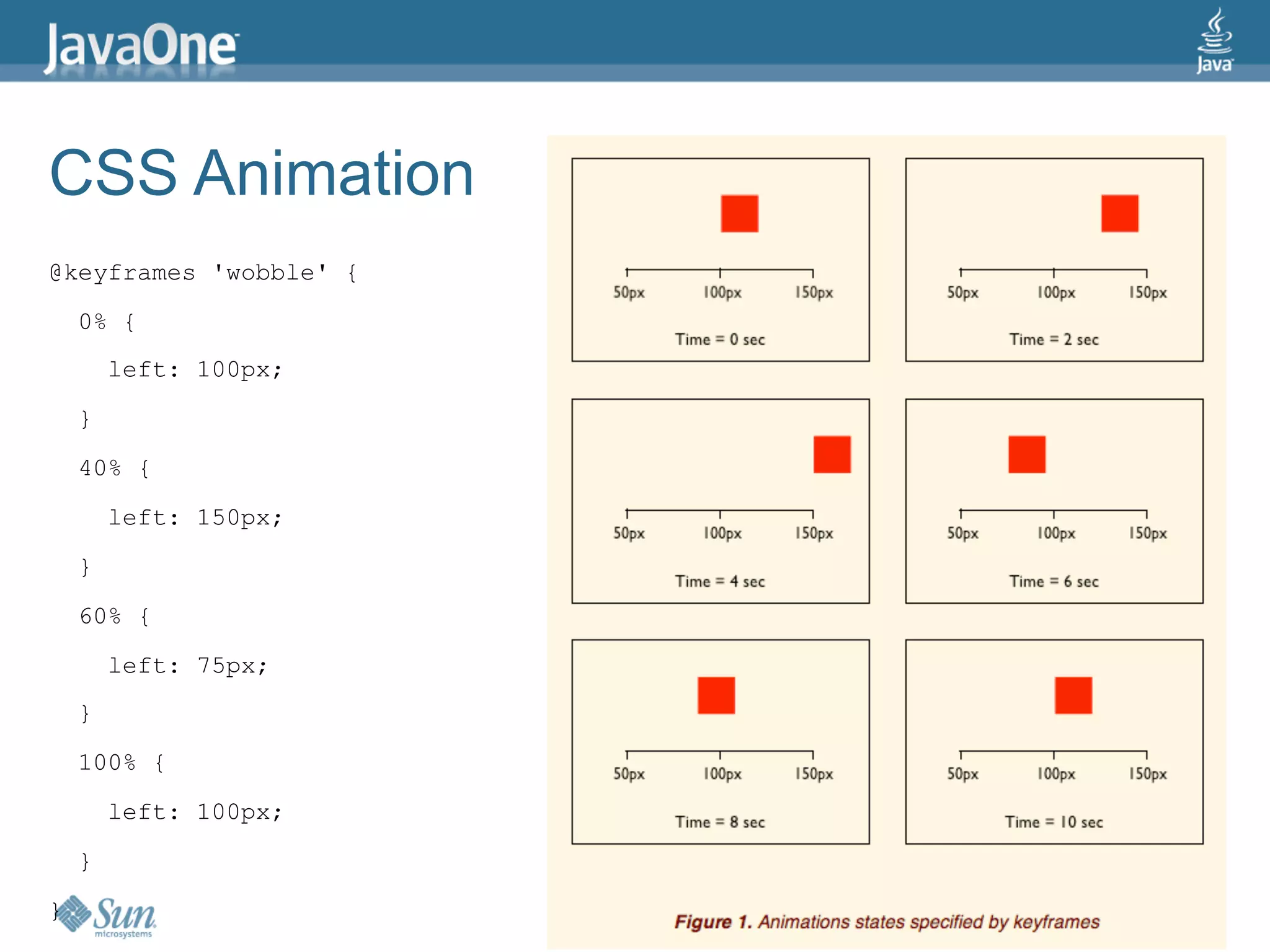 JavaOne

Java

CSS Animation

@keyframes 'wobble' {

0% {

left: 100px;

}

40% {

left: 150px;

}

60% {

left: 75px;

}

100% {

left: 100px;

}

}

Sun microsystems

50px 100px 150px

Time = 0 sec

50px 100px 150px

Time = 2 sec

50px 100px 150px

Time = 4 sec

50px 100px 150px

Time = 6 sec

50px 100px 150px

Time = 8 sec

50px 100px 150px

Time = 10 sec

Figure 1. Animations states specified by keyframes